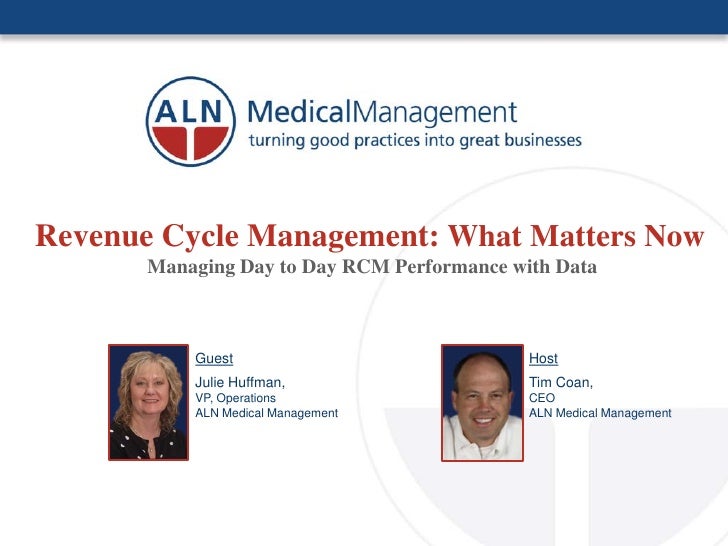 ALN MedicalManagement
turning good practices into great businesses

Revenue Cycle Management: What Matters Now
Managing Day to Day RCM Performance with Data

Guest
Julie Huffman,
VP, Operations
ALN Medical Management

Host
Tim Coan,
CEO
ALN Medical Management